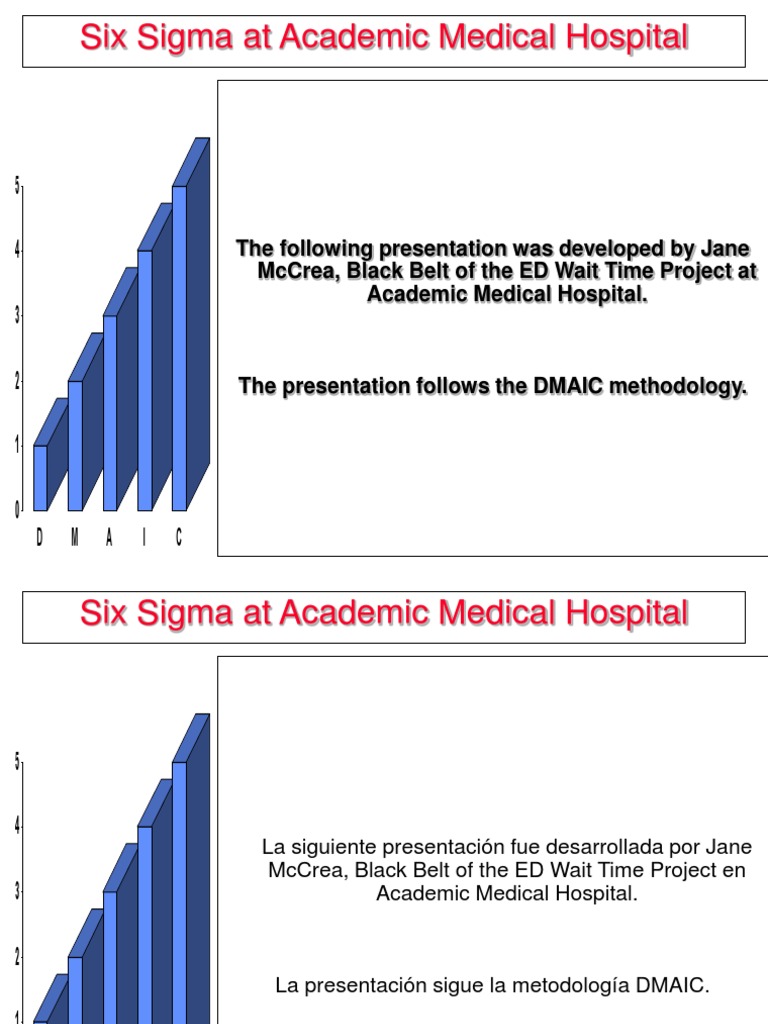 Six Sigma at Academic Medical Hospital

5
4
3
2
1
0
D M A I C

The following presentation was developed by Jane McCrea, Black Belt of the ED Wait Time Project at Academic Medical Hospital.

The presentation follows the DMAIC methodology.

Six Sigma at Academic Medical Hospital

5
4
3
2
1

La siguiente presentación fue desarrollada por Jane McCrea, Black Belt of the ED Wait Time Project en Academic Medical Hospital.

La presentación sigue la metodología DMAIC.